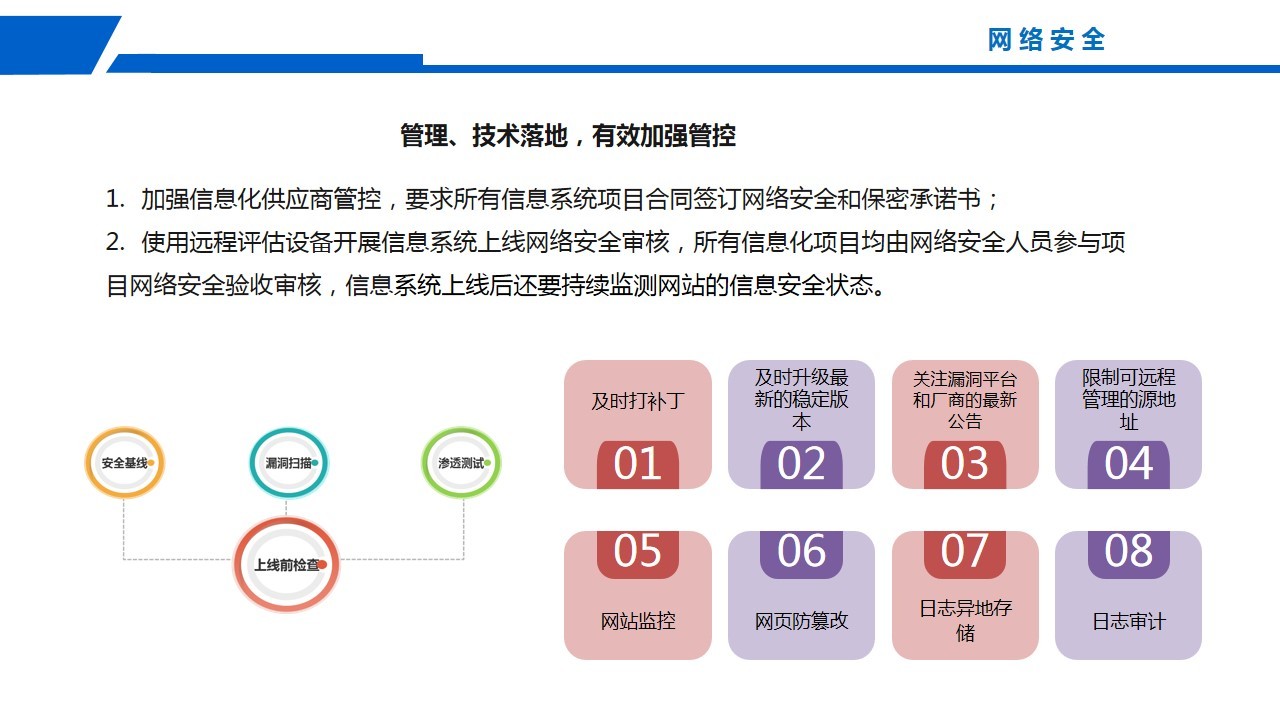 网络安全

管理、技术落地，有效加强管控

1. 加强信息化供应商管控，要求所有信息系统项目合同签订网络安全和保密承诺书；

2. 使用远程评估设备开展信息系统上线网络安全审核，所有信息化项目均由网络安全人员参与项目网络安全验收审核，信息系统上线后还要持续监测网站的信息安全状态。

安全基线

漏洞扫描

渗透测试

上线前检查

及时打补丁
01

及时升级最新的稳定版本
02

关注漏洞平台和厂商的最新公告
03

限制可远程管理的源地址
04

05
网站监控

06
网页防篡改

07
日志异地存储

08
日志审计